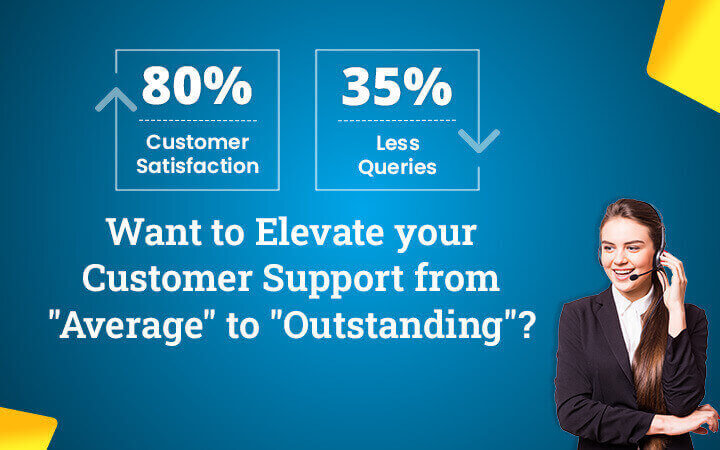 80%
Customer Satisfaction

35%
Less Queries

Want to Elevate your Customer Support from "Average" to "Outstanding"?